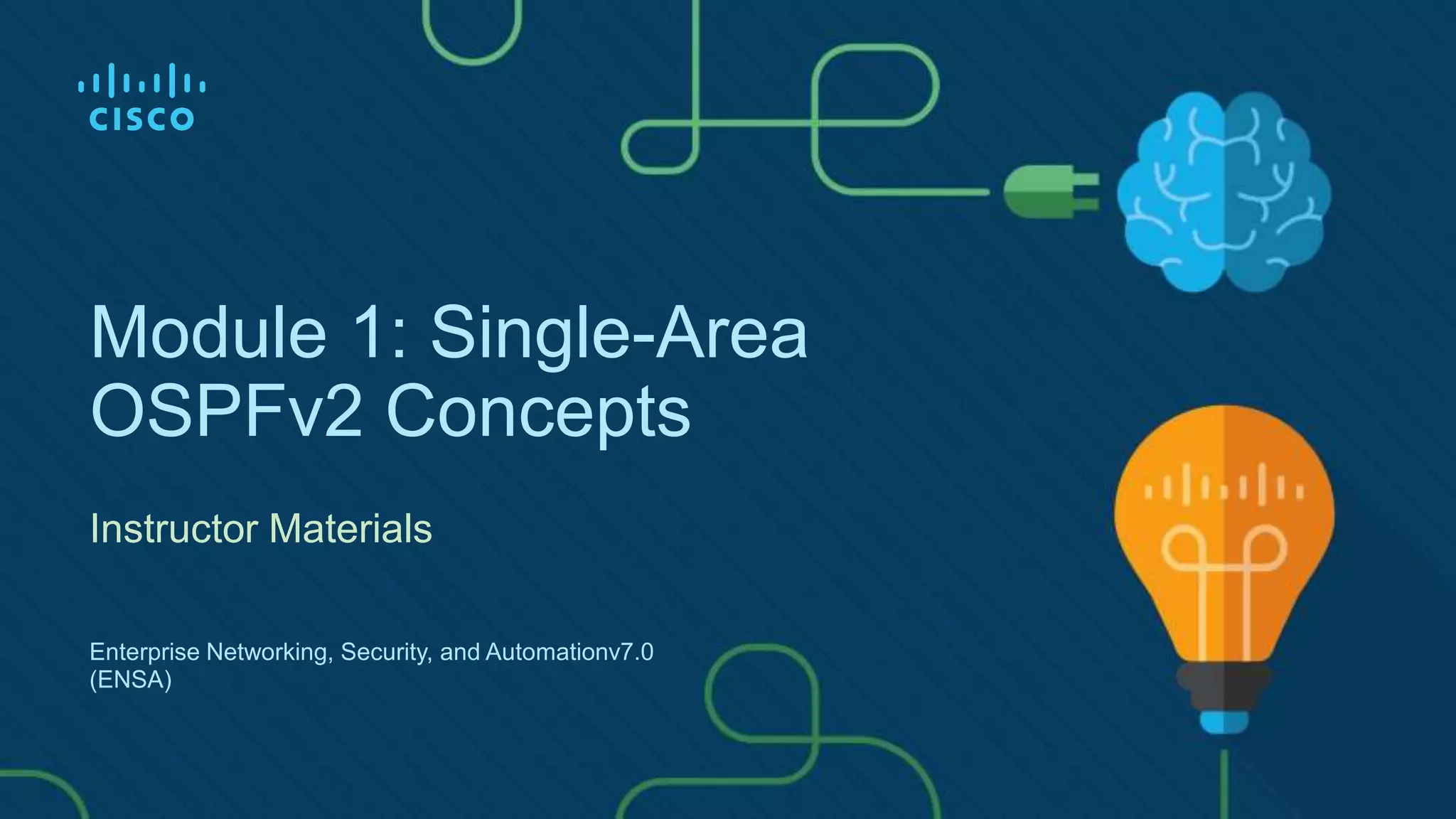 CISCO

Module 1: Single-Area OSPFv2 Concepts

Instructor Materials

Enterprise Networking, Security, and Automationv7.0 (ENSA)